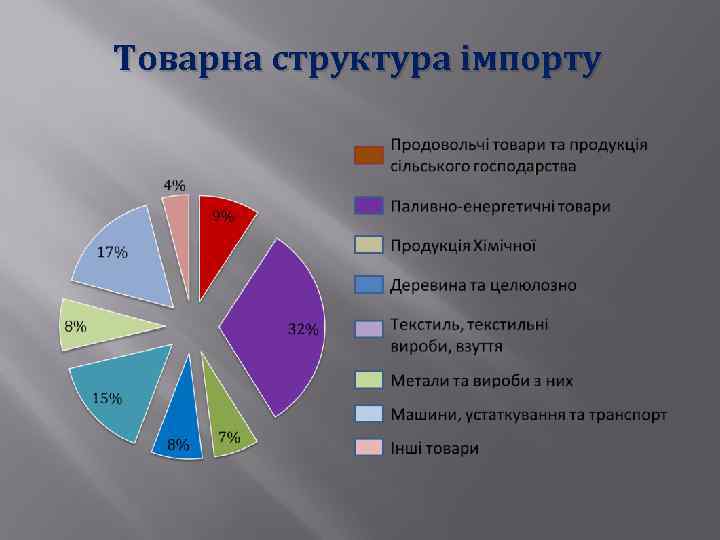 Товарна структура імпорту

4%
9%
17%
32%
8%
15%
8%
7%

Продовольчі товари та продукція сільського господарства
Паливно-енергетичні товари
Продукція Хімічної
Деревина та целюлозно
Текстиль, текстильні вироби, взуття
Метали та вироби з них
Машини, устаткування та транспорт
Інші товари